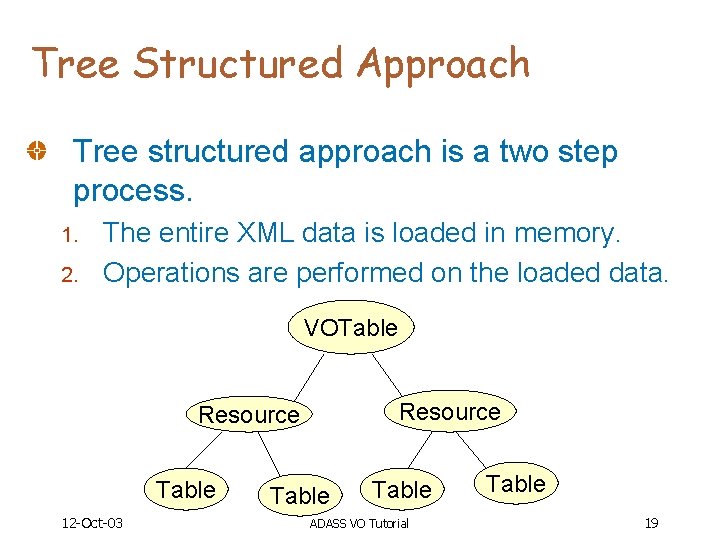 Tree Structured Approach

Tree structured approach is a two step process.

1. The entire XML data is loaded in memory.
2. Operations are performed on the loaded data.

VOTable

Resource

Resource

Table

Table

Table

Table

12-Oct-03

ADASS VO Tutorial

19